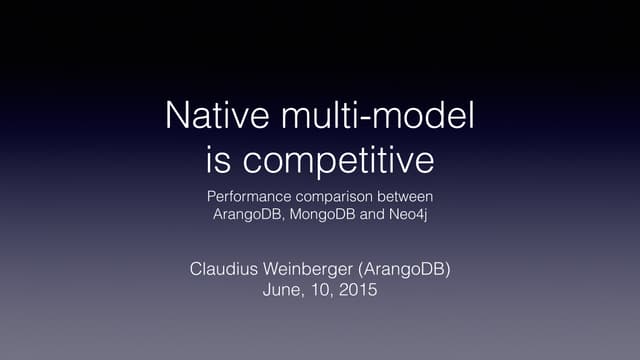 Native multi-model is competitive

Performance comparison between ArangoDB, MongoDB and Neo4j

Claudius Weinberger (ArangoDB)
June, 10, 2015